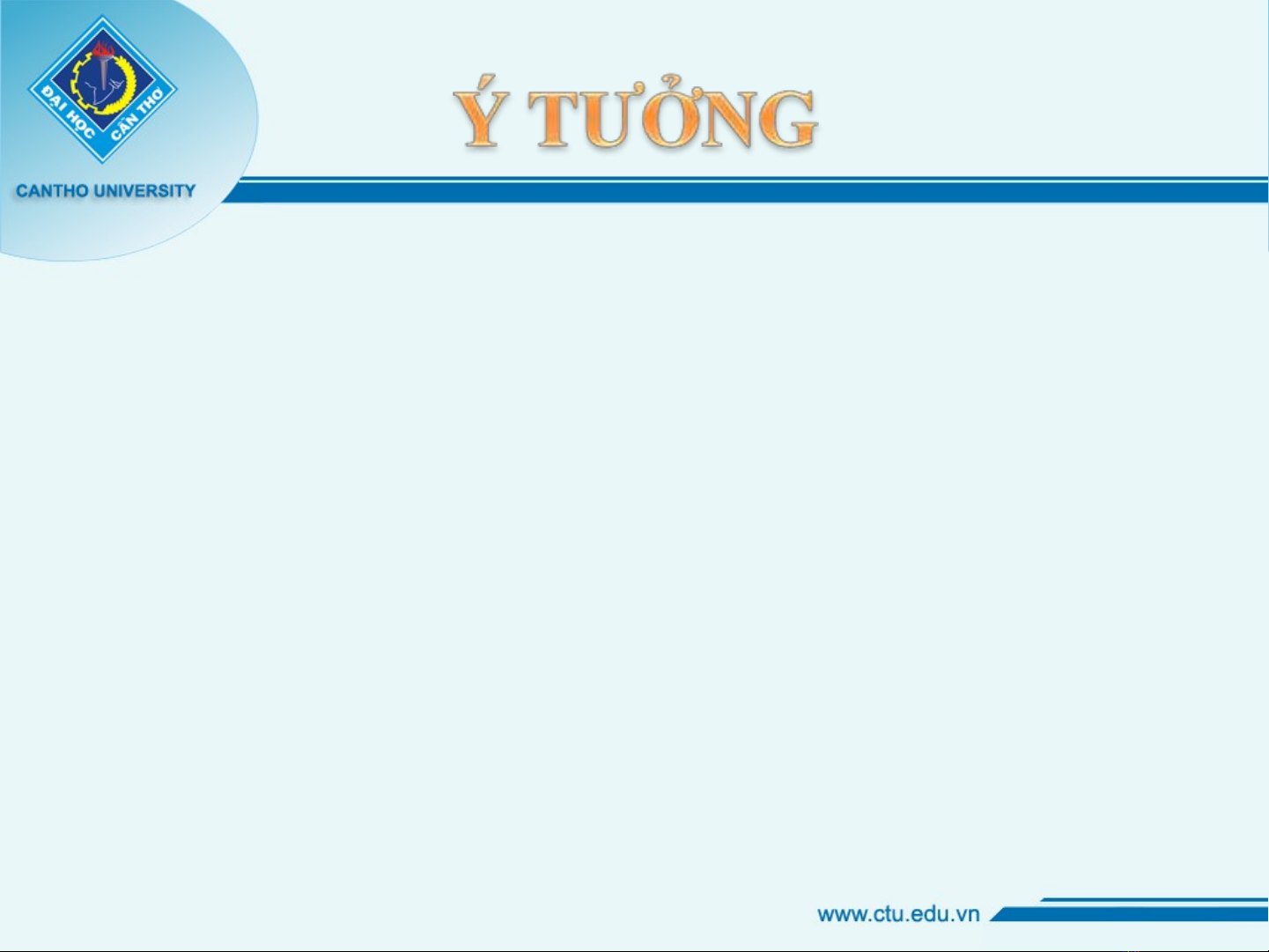 ĐẠI HỌC CẦN THƠ

CANTHO UNIVERSITY

Ý TƯỞNG

www.ctu.edu.vn